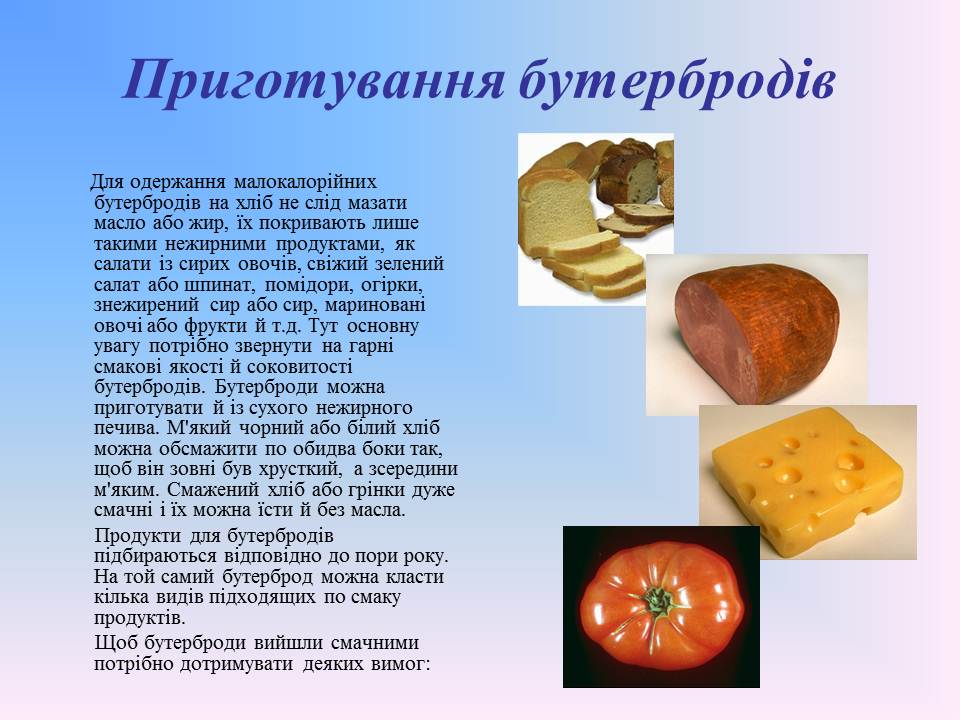 Приготування бутербродів

Для одержання малокалорійних бутербродів на хліб не слід мазати масло або жир, їх покривають лише такими нежирними продуктами, як салати із сирих овочів, свіжий зелений салат або шпинат, помідори, огірки, знежирений сир або сир, мариновані овочі або фрукти й т.д. Тут основну увагу потрібно звернути на гарні смакові якості й соковитості бутербродів. Бутерброди можна приготувати й із сухого нежирного печива. М'який чорний або білий хліб можна обсмажити по обидва боки так, щоб він зовні був хрусткий, а зсередини м'яким. Смажений хліб або грінки дуже смачні і їх можна їсти й без масла.

Продукти для бутербродів підбираються відповідно до пори року. На той самий бутерброд можна класти кілька видів підходящих по смаку продуктів.

Щоб бутерброди вийшли смачними потрібно дотримувати деяких вимог: